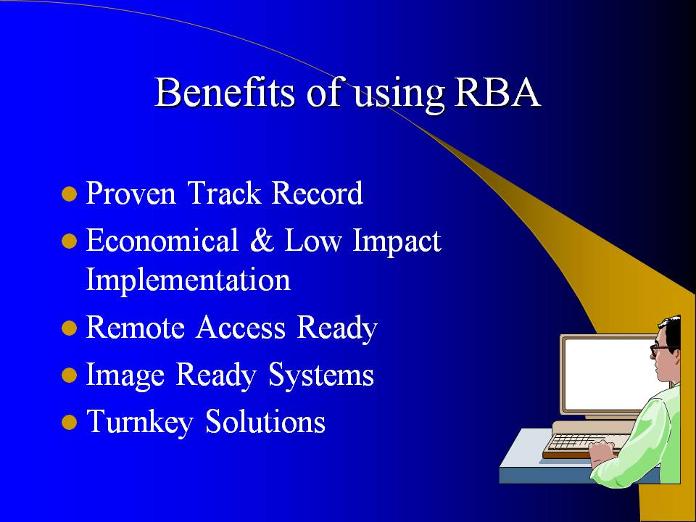 Benefits of using RBA

- Proven Track Record
- Economical & Low Impact Implementation
- Remote Access Ready
- Image Ready Systems
- Turnkey Solutions